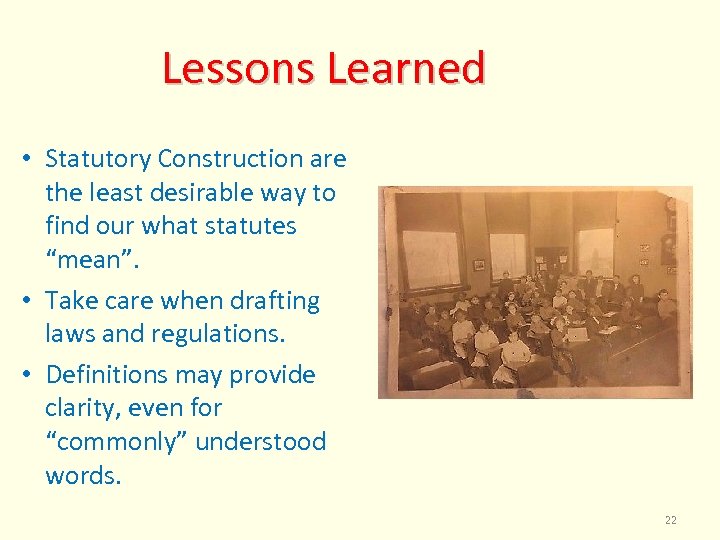 Lessons Learned

• Statutory Construction are the least desirable way to find our what statutes “mean”.

• Take care when drafting laws and regulations.

• Definitions may provide clarity, even for “commonly” understood words.

22